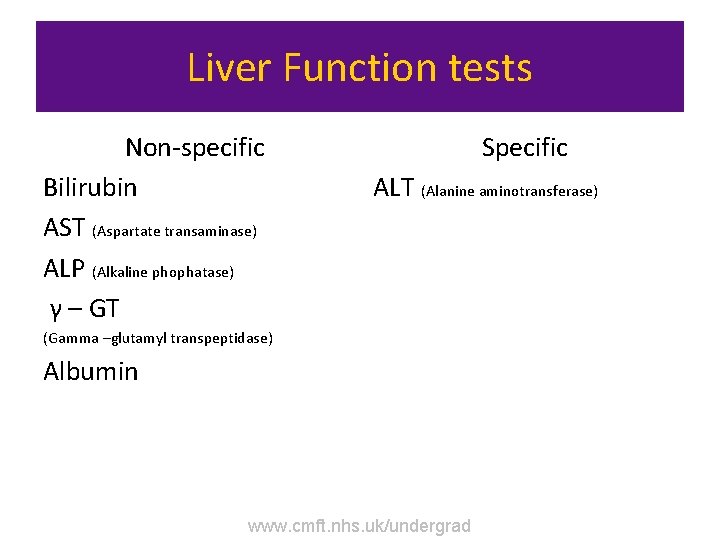 Liver Function tests

Non-specific

Bilirubin

AST (Aspartate transaminase)

ALP (Alkaline phophatase)

γ – GT
(Gamma –glutamyl transpeptidase)

Albumin

Specific

ALT (Alanine aminotransferase)

www.cmft.nhs.uk/undergrad